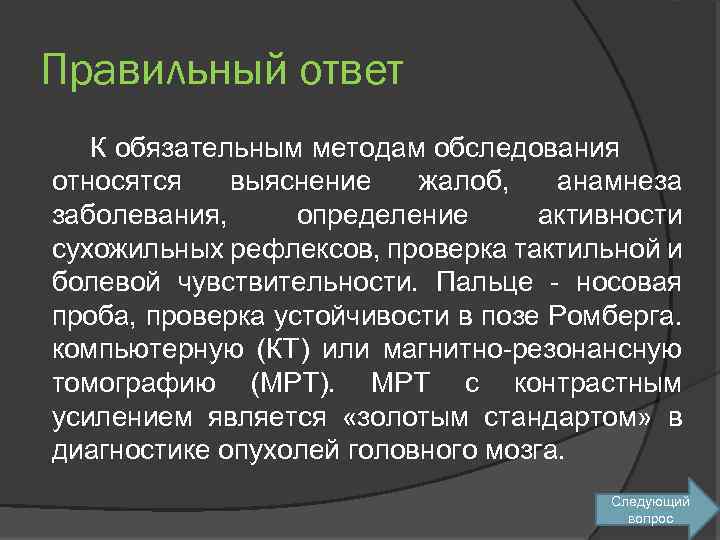 Правильный ответ

К обязательным методам обследования относятся выяснение жалоб, анамнеза заболевания, определение активности сухожильных рефлексов, проверка тактильной и болевой чувствительности. Пальце - носовая проба, проверка устойчивости в позе Ромберга. компьютерную (КТ) или магнитно-резонансную томографию (МРТ). МРТ с контрастным усилением является «золотым стандартом» в диагностике опухолей головного мозга.

Следующий вопрос